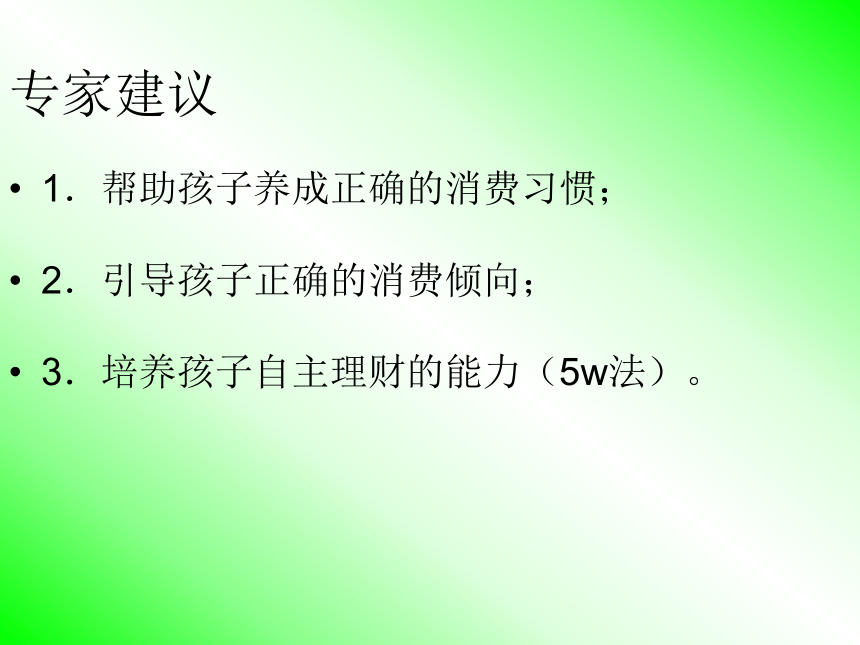 专家建议

• 1．帮助孩子养成正确的消费习惯；

• 2．引导孩子正确的消费倾向；

• 3．培养孩子自主理财的能力（5w法）。